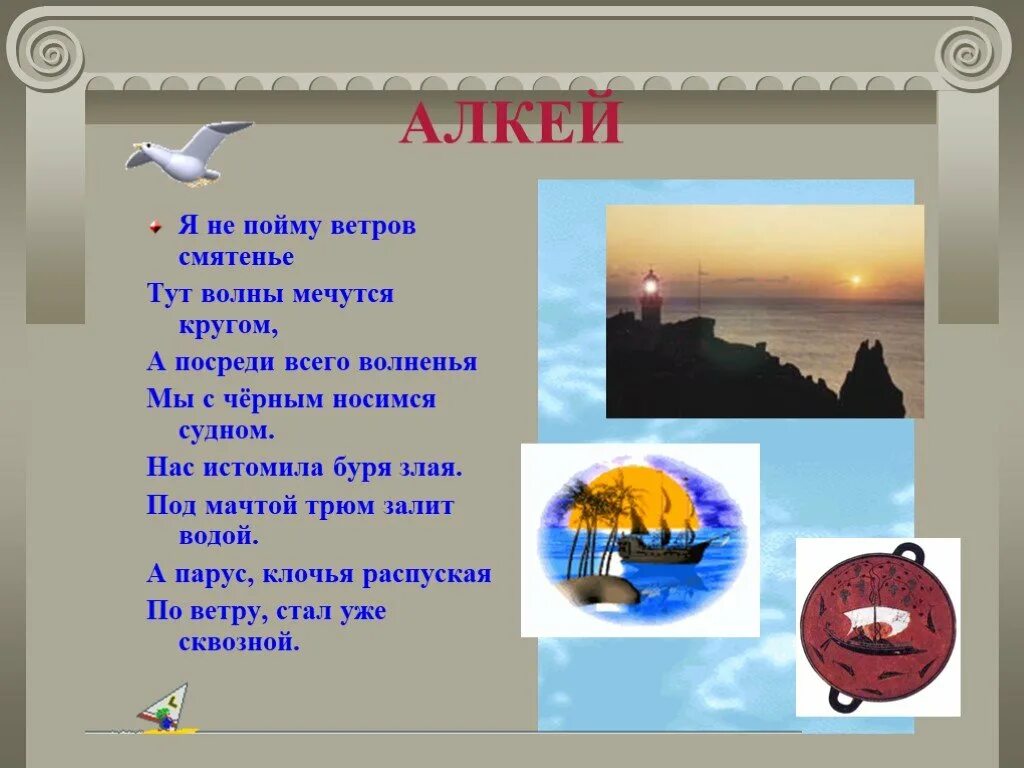 АЛКЕЙ

Я не пойму ветров смятенье
Тут волны мечутся кругом,
А посреди всего волненья
Мы с чёрным носимся судном.
Нас истомила буря злая.
Под мачтой трюм залит водой.
А парус, клочья распуская
По ветру, стал уже сквозной.